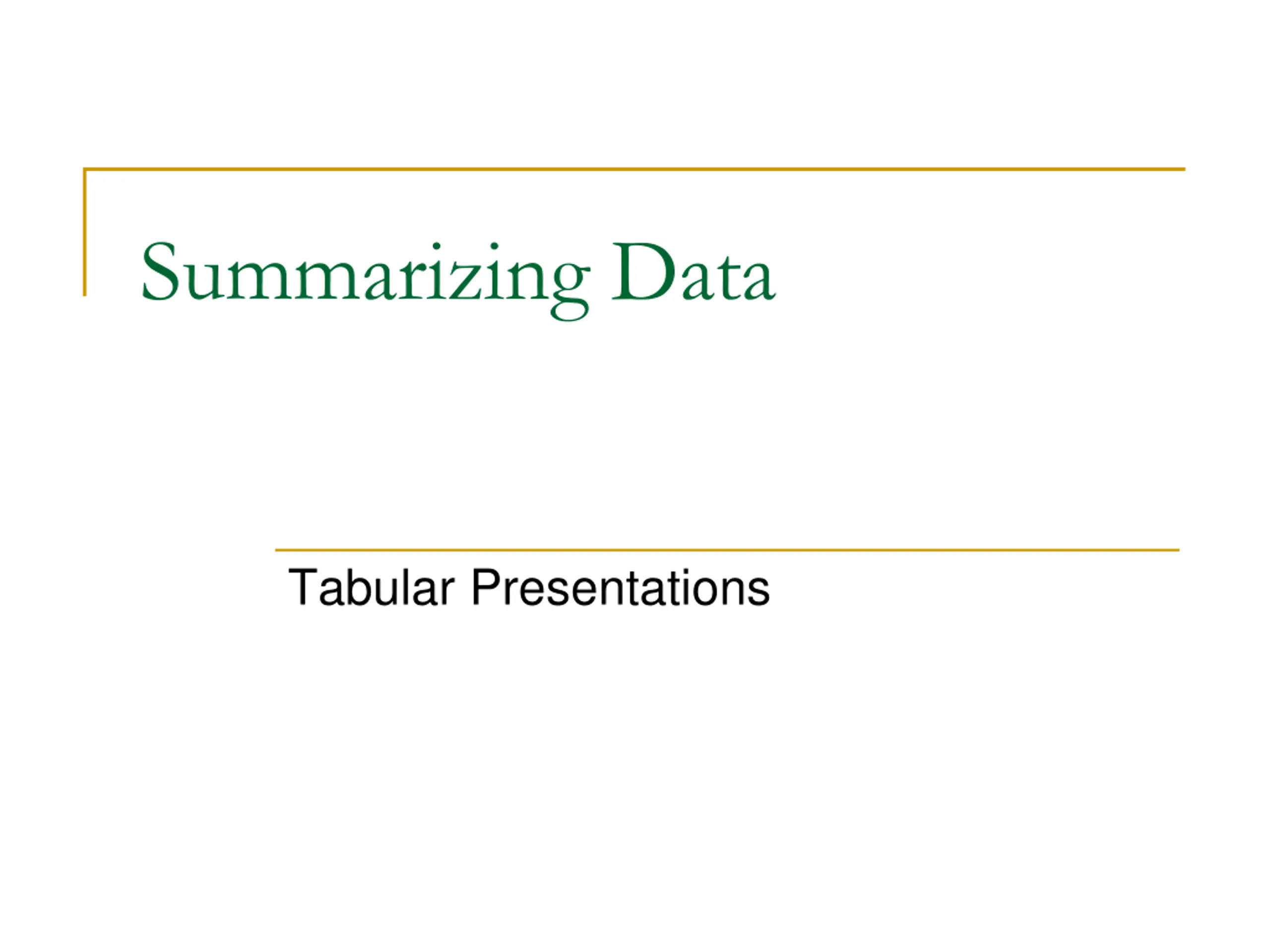 Summarizing Data

Tabular Presentations